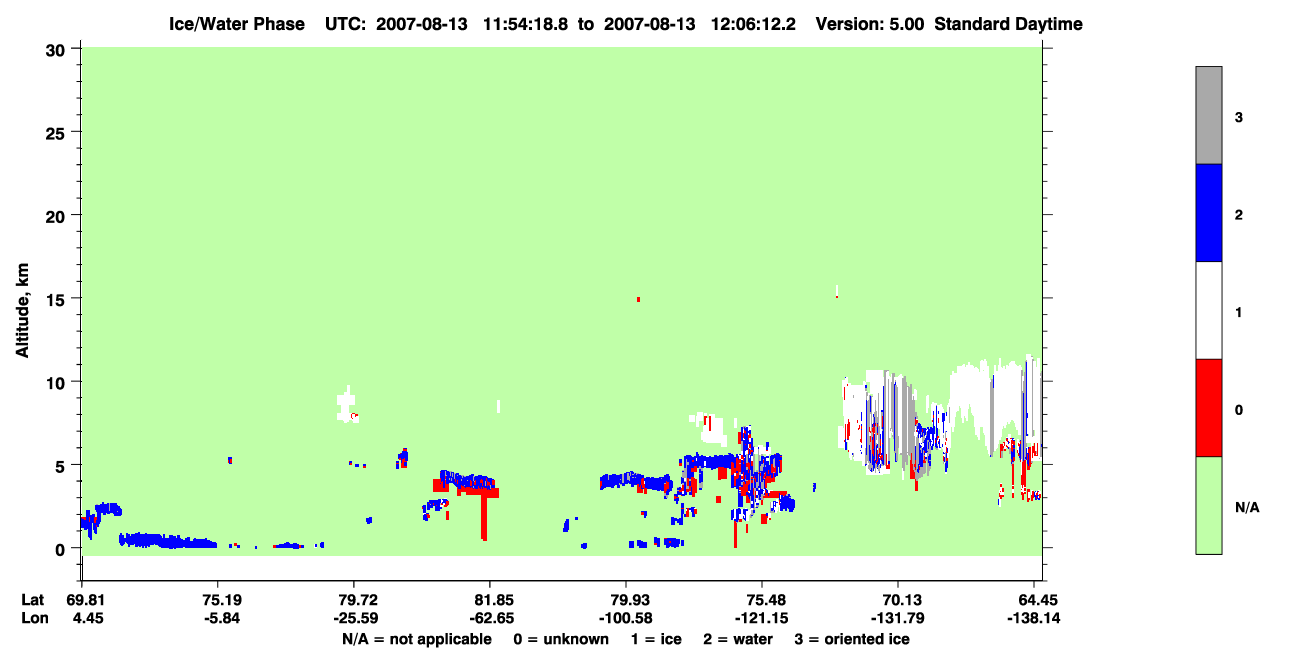 Ice/Water Phase UTC: 2007-08-13 11:54:18.8 to 2007-08-13 12:06:12.2 Version: 5.00 Standard Daytime

Altitude, km

30
25
20
15
10
5
0

Lat 69.81 75.19 79.72 81.85 79.93 75.48 70.13 64.45
Lon 4.45 -5.84 -25.59 -62.65 -100.58 -121.15 -131.79 -138.14

N/A = not applicable 0 = unknown 1 = ice 2 = water 3 = oriented ice

3
2
1
0
N/A